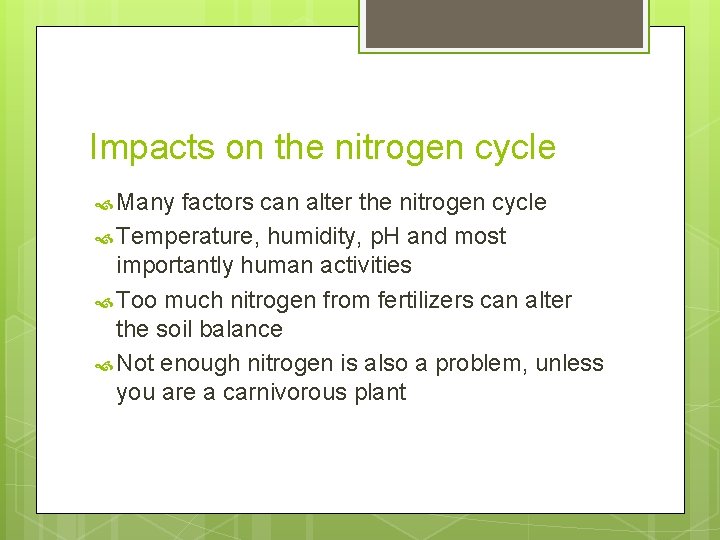 Impacts on the nitrogen cycle

Many factors can alter the nitrogen cycle

Temperature, humidity, pH and most importantly human activities

Too much nitrogen from fertilizers can alter the soil balance

Not enough nitrogen is also a problem, unless you are a carnivorous plant